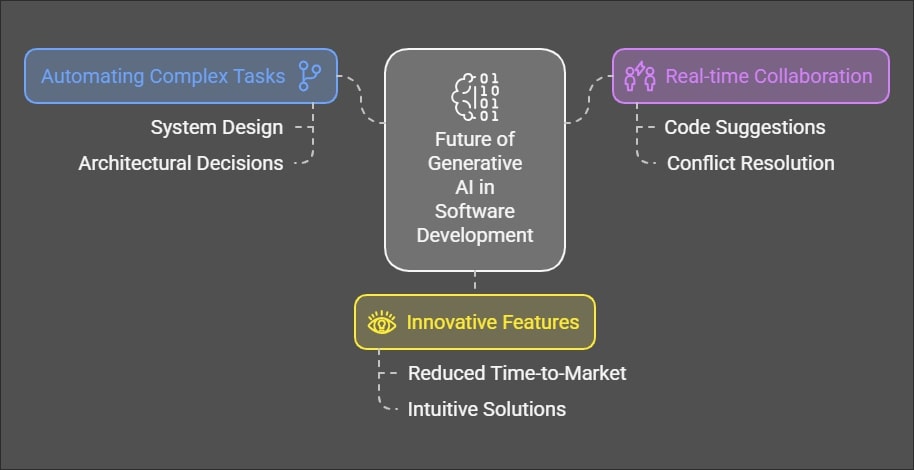 Automating Complex Tasks

System Design

Architectural Decisions

01
10
01
01

Future of Generative AI in Software Development

Real-time Collaboration

Code Suggestions

Conflict Resolution

Innovative Features

Reduced Time-to-Market

Intuitive Solutions